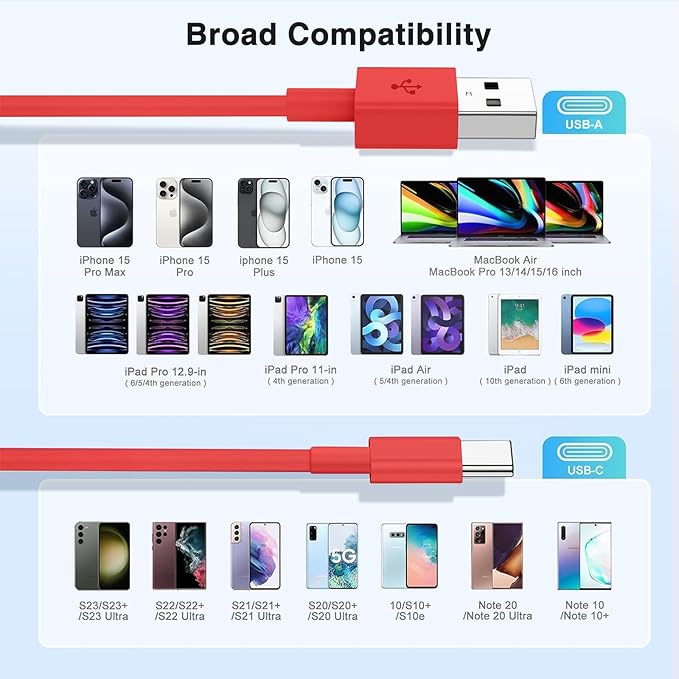 Broad Compatibility

USB-A

iPhone 15 Pro Max

iPhone 15 Pro

iphone 15 Plus

iPhone 15

MacBook Air
MacBook Pro 13/14/15/16 inch

iPad Pro 12.9-in
( 6/5/4th generation )

iPad Pro 11-in
( 4th generation )

iPad Air
( 5/4th generation )

iPad
( 10th generation )

iPad mini
( 6th generation )

USB-C

5G

S23/S23+ /S23 Ultra

S22/S22+ /S22 Ultra

S21/S21+ /S21 Ultra

S20/S20+ /S20 Ultra

10/S10+ /S10e

Note 20 /Note 20 Ultra

Note 10 /Note 10+